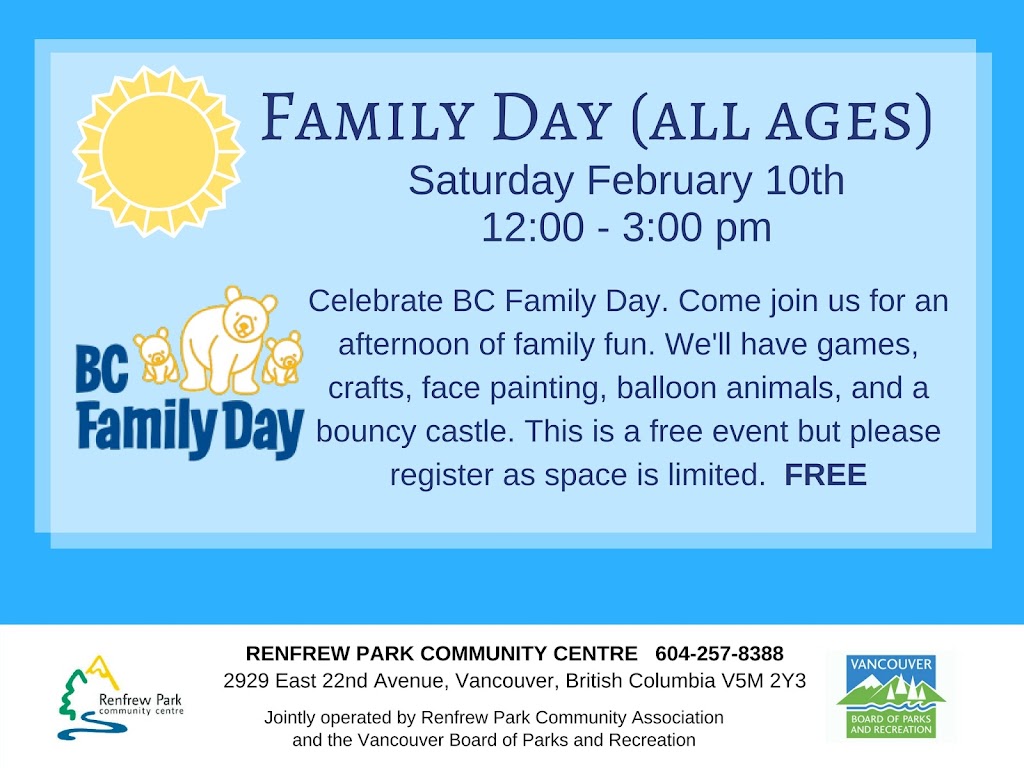 FAMILY DAY (ALL AGES)

Saturday February 10th
12:00 - 3:00 pm

BC Family Day

Celebrate BC Family Day. Come join us for an afternoon of family fun. We'll have games, crafts, face painting, balloon animals, and a bouncy castle. This is a free event but please register as space is limited. FREE

Renfrew Park community centre

RENFREW PARK COMMUNITY CENTRE 604-257-8388
2929 East 22nd Avenue, Vancouver, British Columbia V5M 2Y3

Jointly operated by Renfrew Park Community Association and the Vancouver Board of Parks and Recreation

VANCOUVER
BOARD OF PARKS AND RECREATION